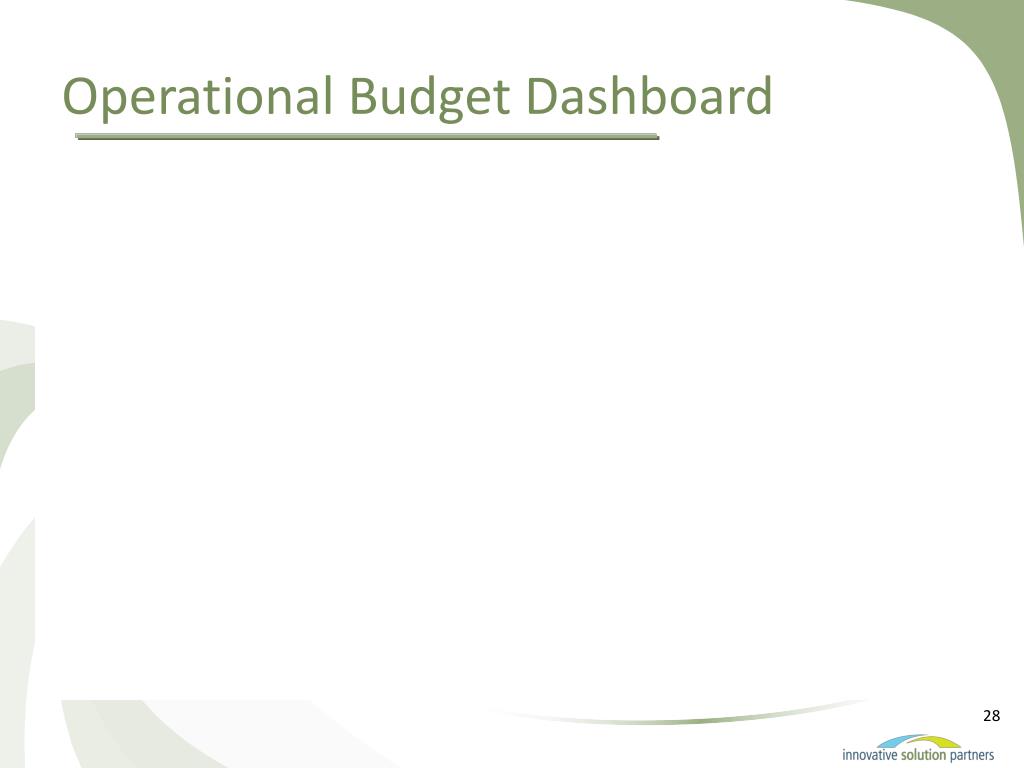 Operational Budget Dashboard

28

innovative solution partners